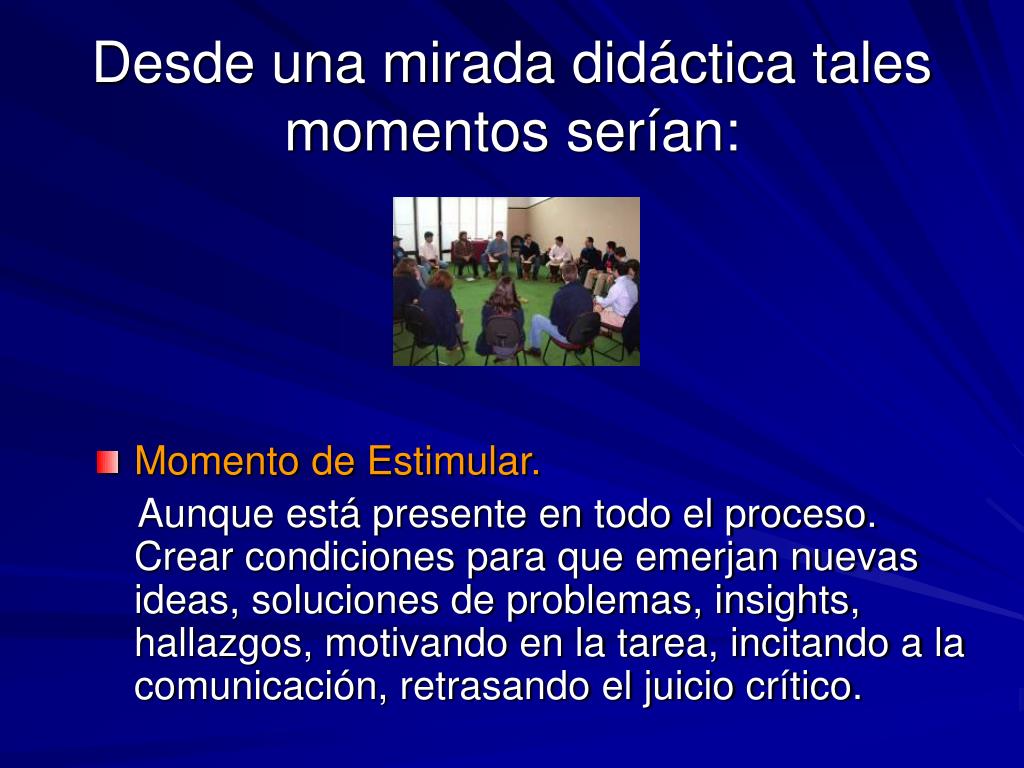 Desde una mirada didáctica tales momentos serían:

Momento de Estimular.

Aunque está presente en todo el proceso. Crear condiciones para que emerjan nuevas ideas, soluciones de problemas, insights, hallazgos, motivando en la tarea, incitando a la comunicación, retrasando el juicio crítico.